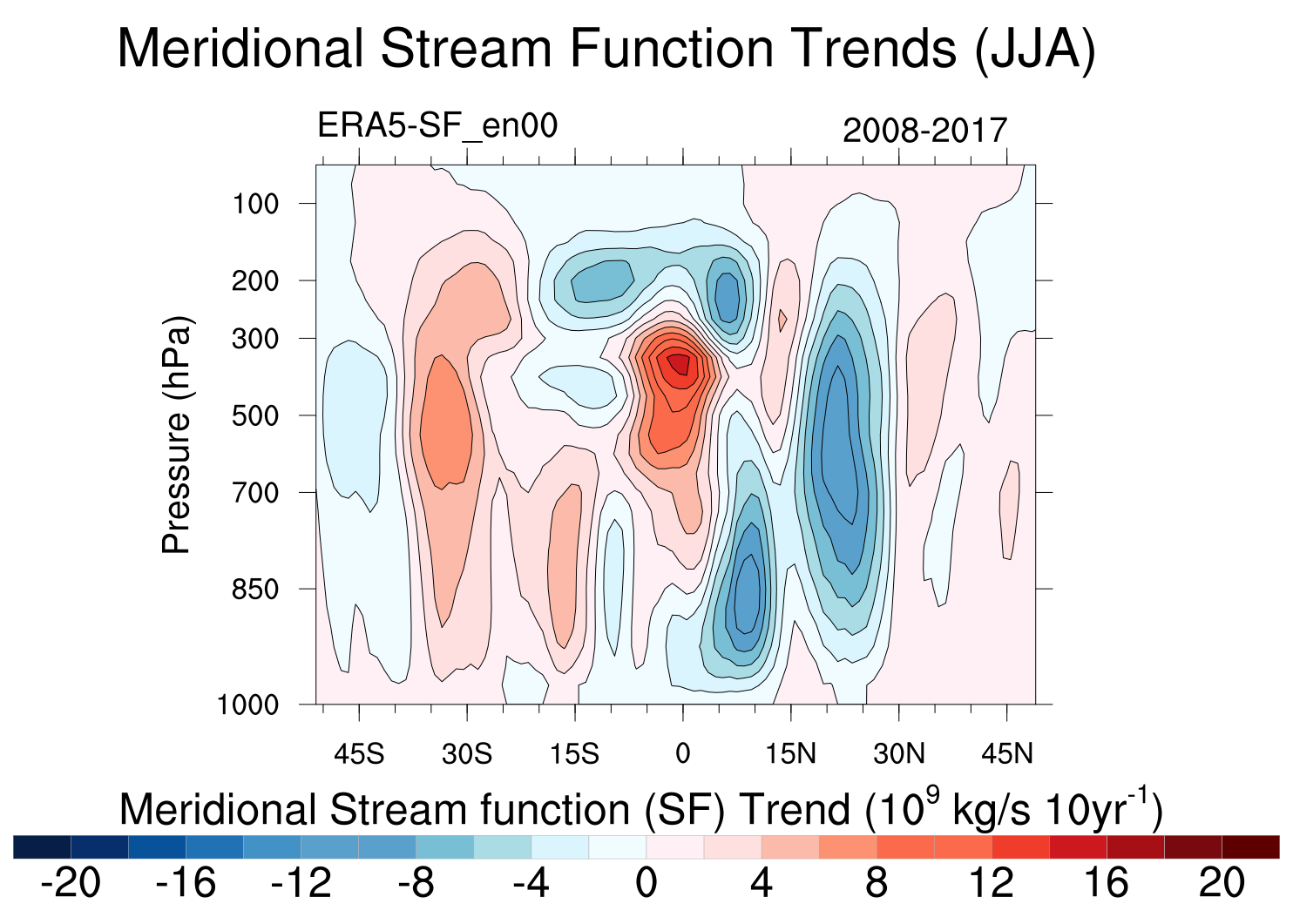 Meridional Stream Function Trends (JJA)

ERA5-SF_en00

2008-2017

Pressure (hPa)

100
200
300
500
700
850
1000

45S
30S
15S
0
15N
30N
45N

Meridional Stream function (SF) Trend ($10^9$ kg/s $10yr^{-1}$)

-20
-16
-12
-8
-4
0
4
8
12
16
20